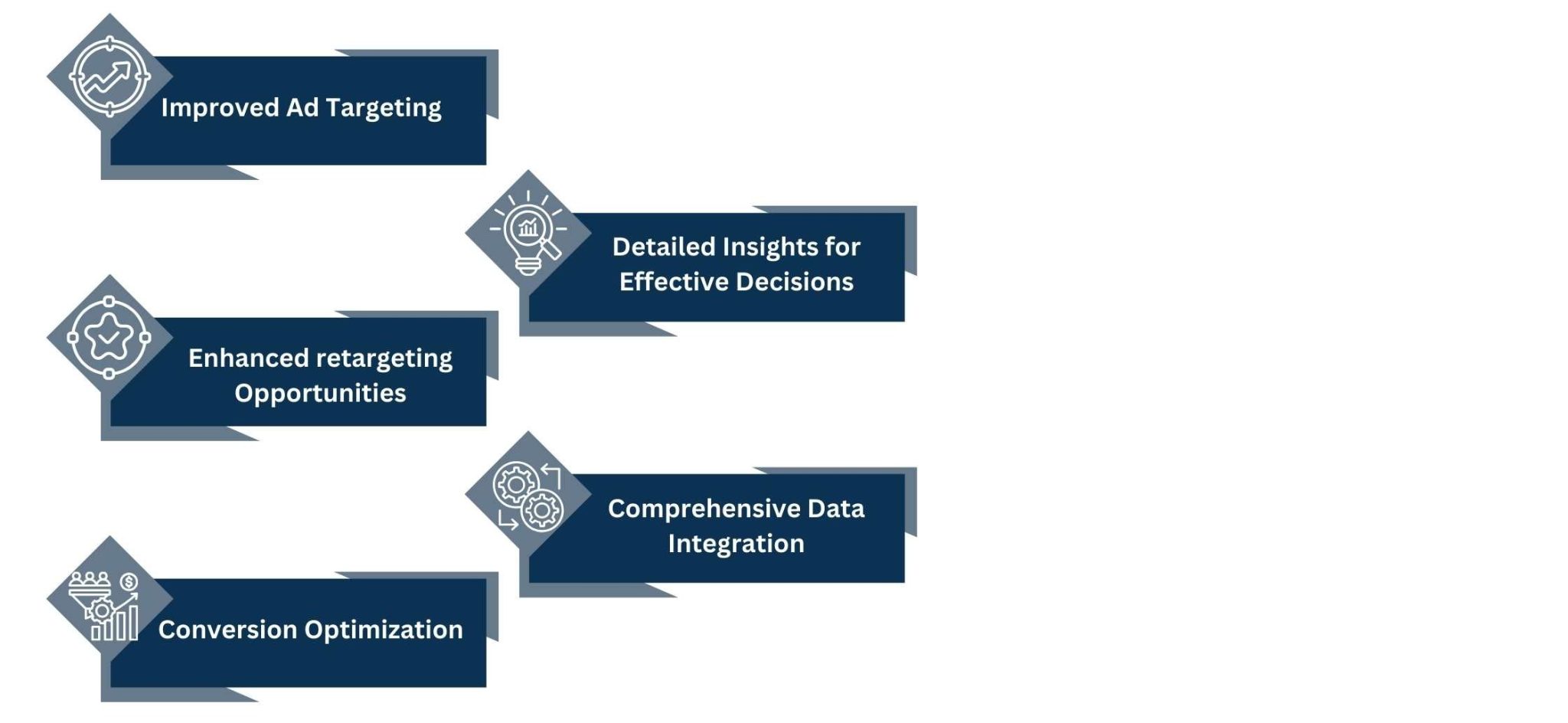 Improved Ad Targeting

Detailed Insights for Effective Decisions

Enhanced retargeting Opportunities

Comprehensive Data Integration

Conversion Optimization